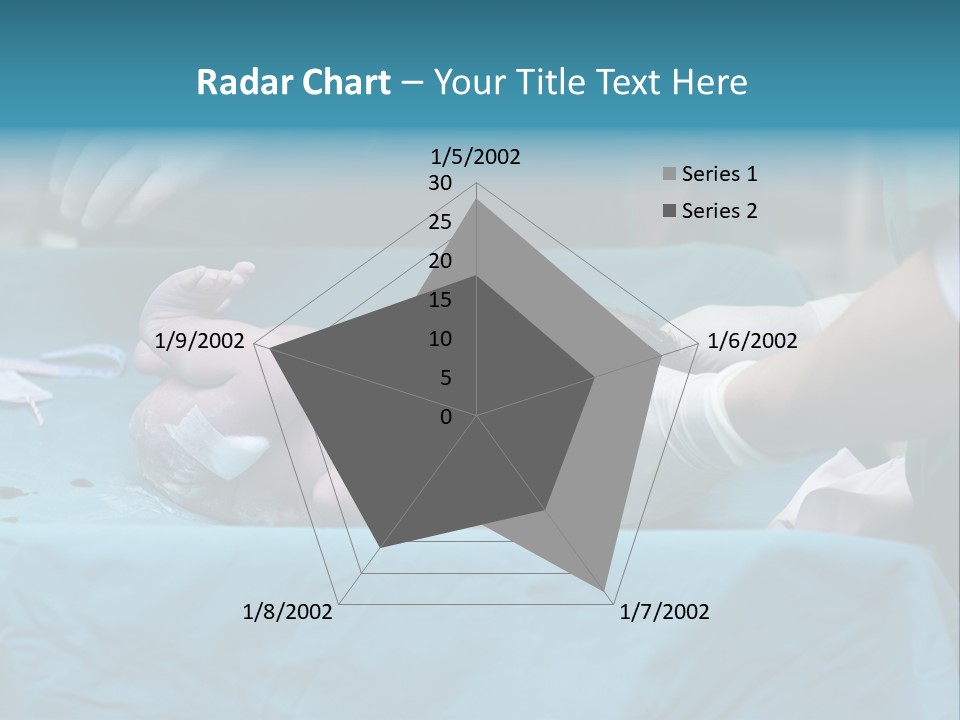 Radar Chart – Your Title Text Here

1/5/2002
30
25
20
15
10
5
0
1/6/2002
1/7/2002
1/8/2002
1/9/2002

Series 1
Series 2